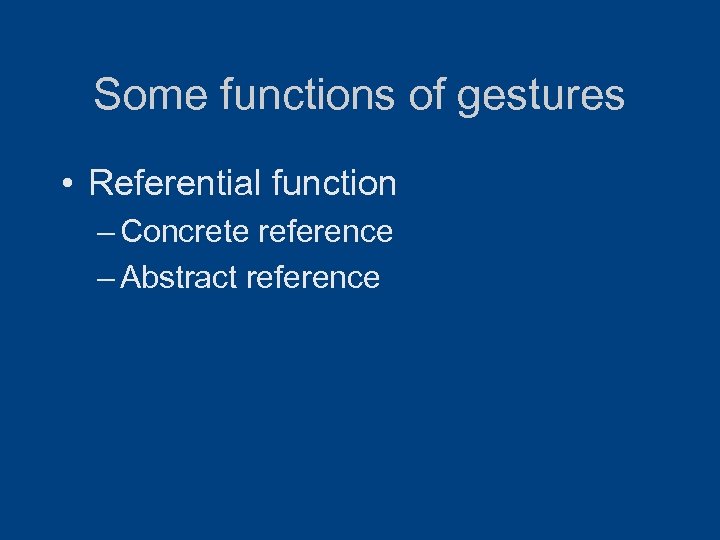 Some functions of gestures

• Referential function
– Concrete reference
– Abstract reference